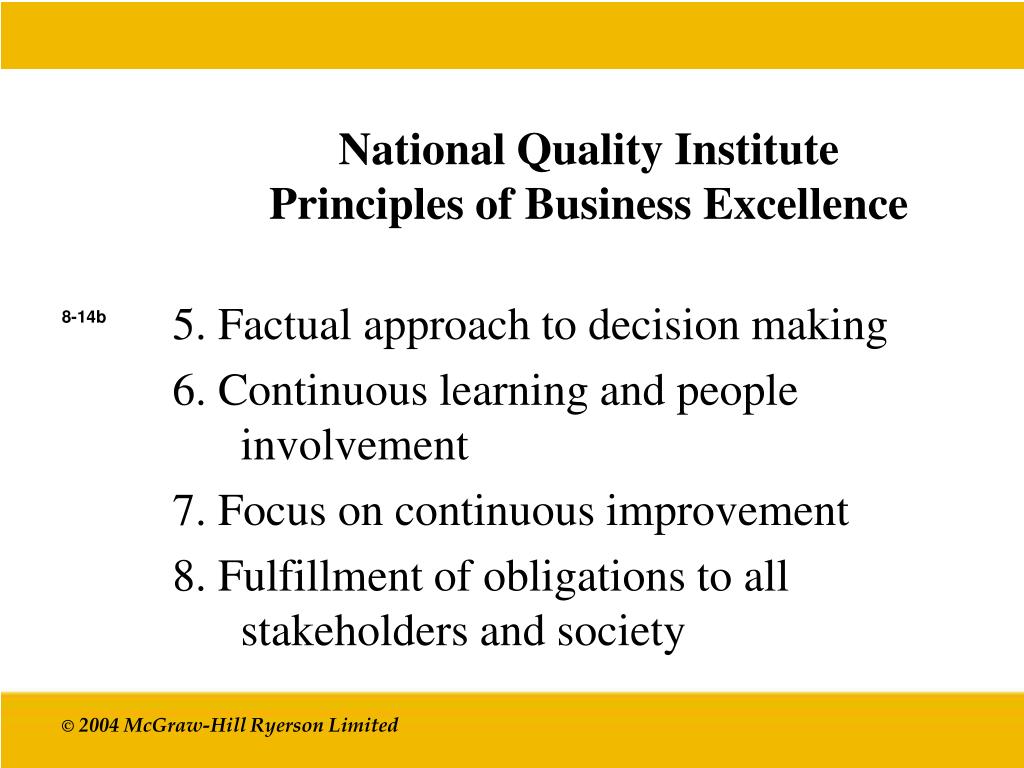 National Quality Institute
Principles of Business Excellence

8-14b

5. Factual approach to decision making
6. Continuous learning and people involvement
7. Focus on continuous improvement
8. Fulfillment of obligations to all stakeholders and society

© 2004 McGraw-Hill Ryerson Limited